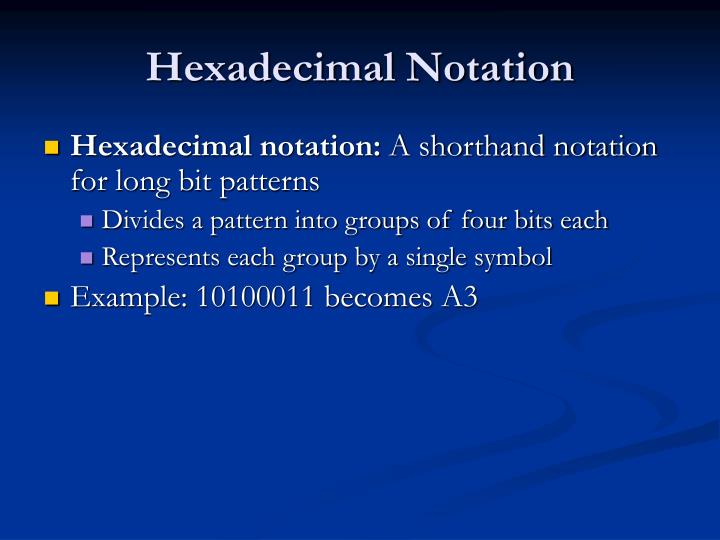 Hexadecimal Notation

Hexadecimal notation: A shorthand notation for long bit patterns

Divides a pattern into groups of four bits each

Represents each group by a single symbol

Example: 10100011 becomes A3